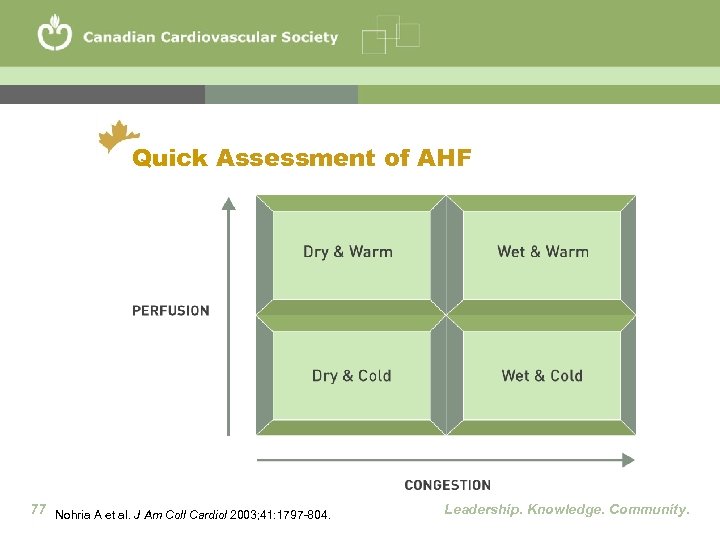 Canadian Cardiovascular Society

Quick Assessment of AHF

PERFUSION

Dry & Warm

Wet & Warm

Dry & Cold

Wet & Cold

CONGESTION

77 Nohria A et al. J Am Coll Cardiol 2003;41:1797-804.

Leadership. Knowledge. Community.